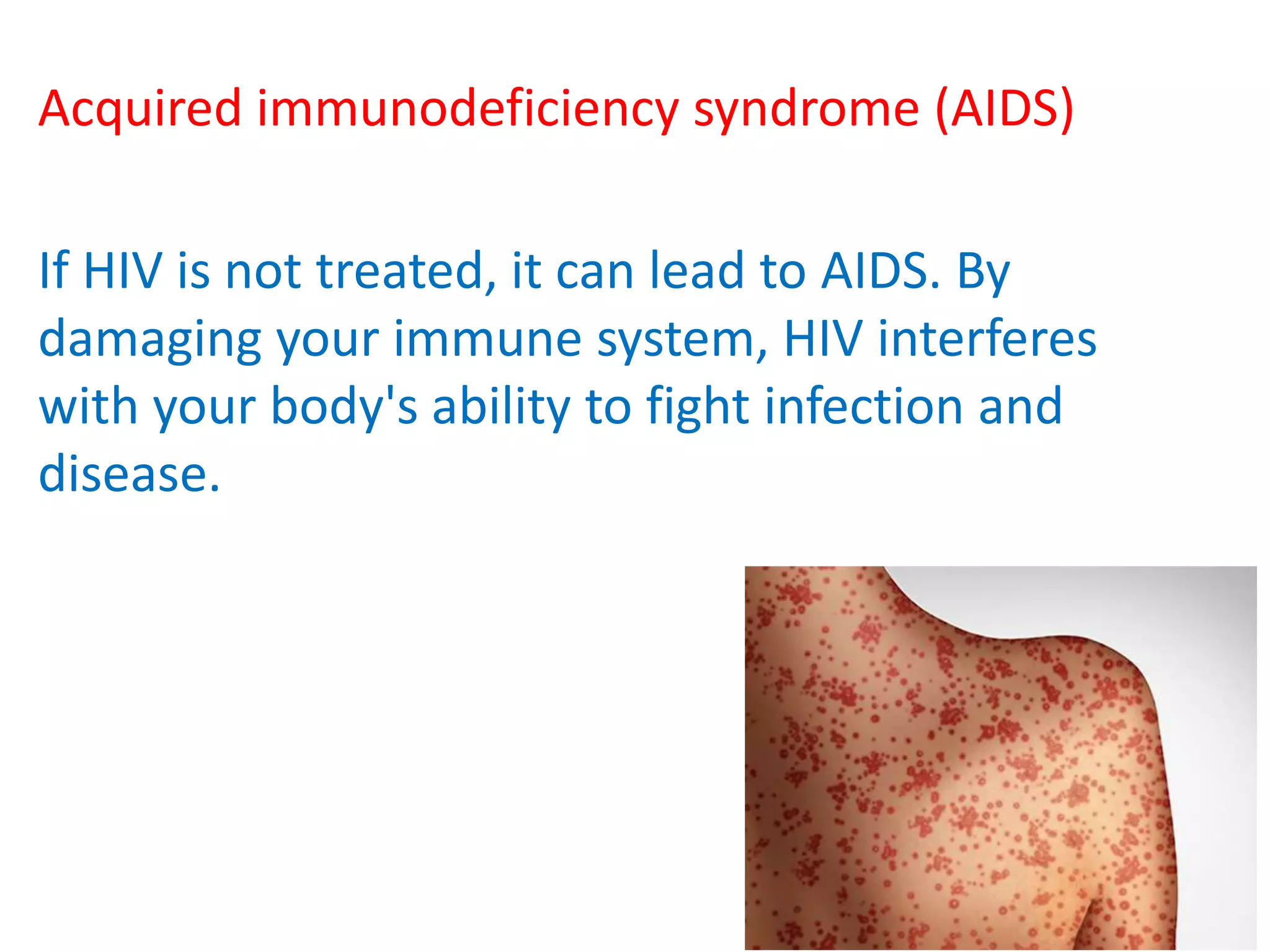 Acquired immunodeficiency syndrome (AIDS)

If HIV is not treated, it can lead to AIDS. By damaging your immune system, HIV interferes with your body's ability to fight infection and disease.